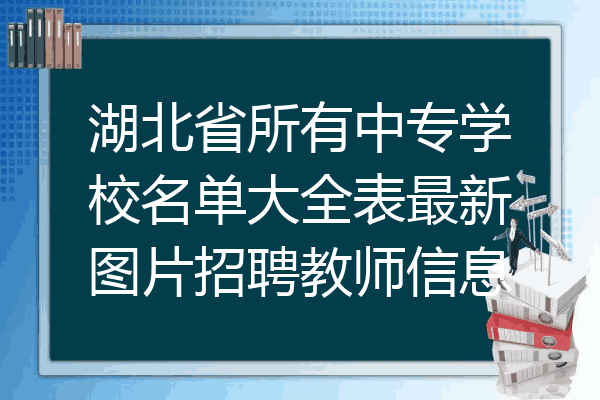 湖北省所有中专学校名单大全表最新图片招聘教师信息